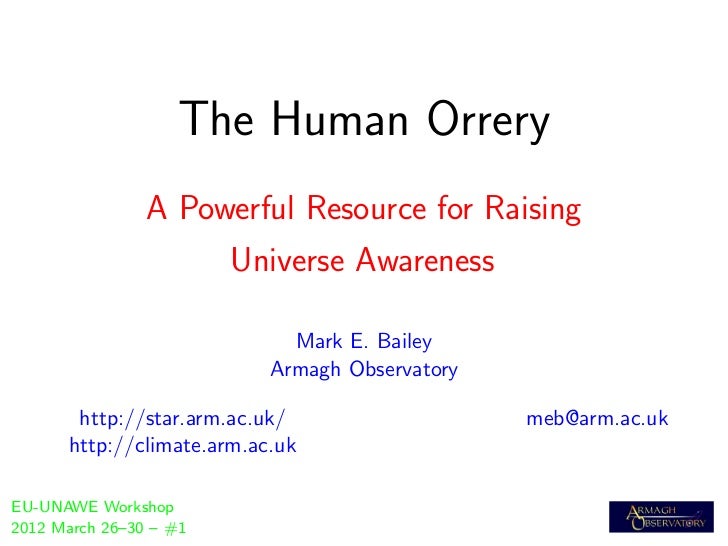 The Human Orrery

A Powerful Resource for Raising Universe Awareness

Mark E. Bailey
Armagh Observatory

http://star.arm.ac.uk/
http://climate.arm.ac.uk

meb@arm.ac.uk

EU-UNAWE Workshop
2012 March 26–30 – #1

ARMAGH OBSERVATORY